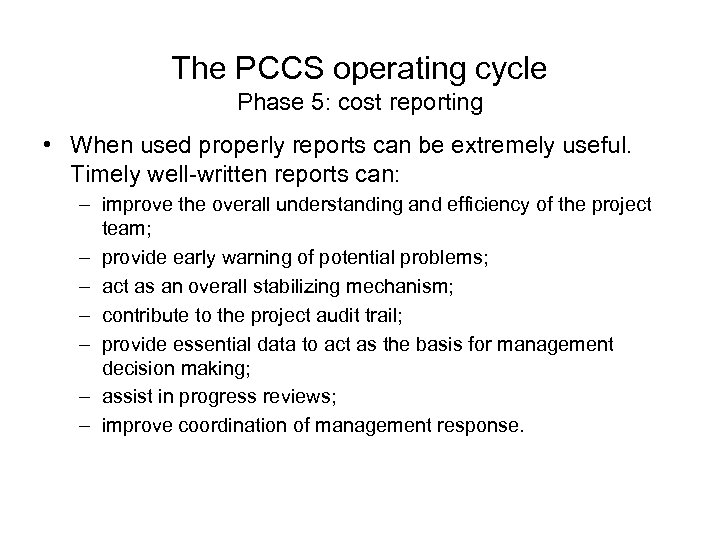 The PCCS operating cycle
Phase 5: cost reporting

• When used properly reports can be extremely useful. Timely well-written reports can:
– improve the overall understanding and efficiency of the project team;
– provide early warning of potential problems;
– act as an overall stabilizing mechanism;
– contribute to the project audit trail;
– provide essential data to act as the basis for management decision making;
– assist in progress reviews;
– improve coordination of management response.